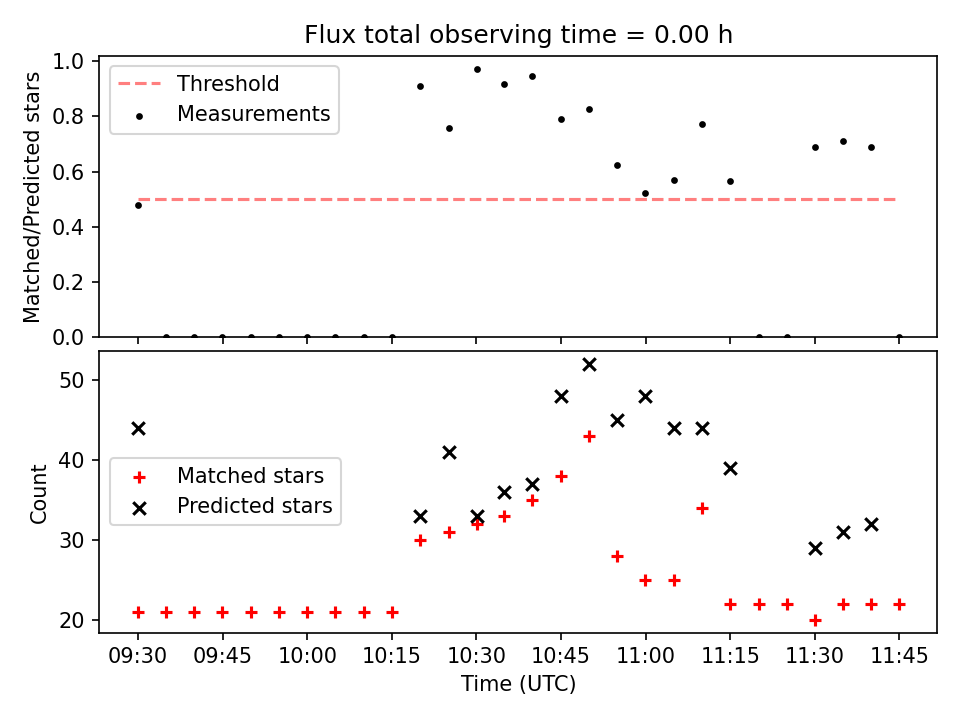 Flux total observing time = 0.00 h

Threshold
Measurements

Matched/Predicted stars

1.0
0.8
0.6
0.4
0.2
0.0

Matched stars
Predicted stars

Count

50
40
30
20

09:30 09:45 10:00 10:15 10:30 10:45 11:00 11:15 11:30 11:45

Time (UTC)